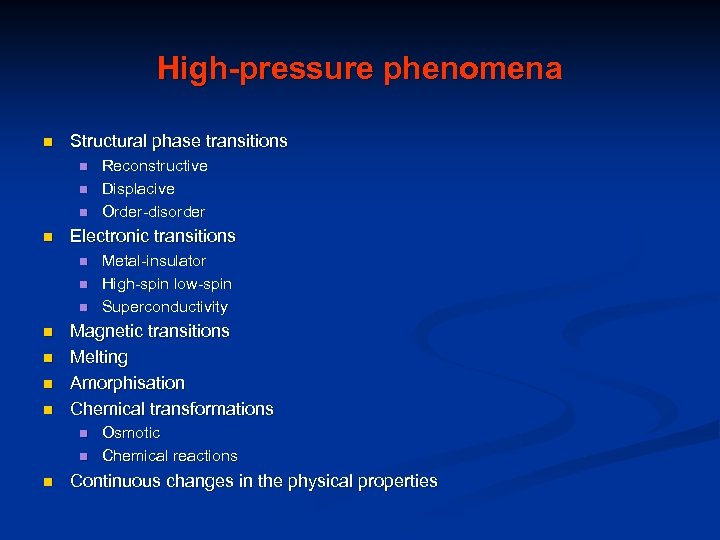 High-pressure phenomena

- Structural phase transitions
  - Reconstructive
  - Displacive
  - Order-disorder
- Electronic transitions
  - Metal-insulator
  - High-spin low-spin
  - Superconductivity
- Magnetic transitions
- Melting
- Amorphisation
- Chemical transformations
  - Osmotic
  - Chemical reactions
- Continuous changes in the physical properties